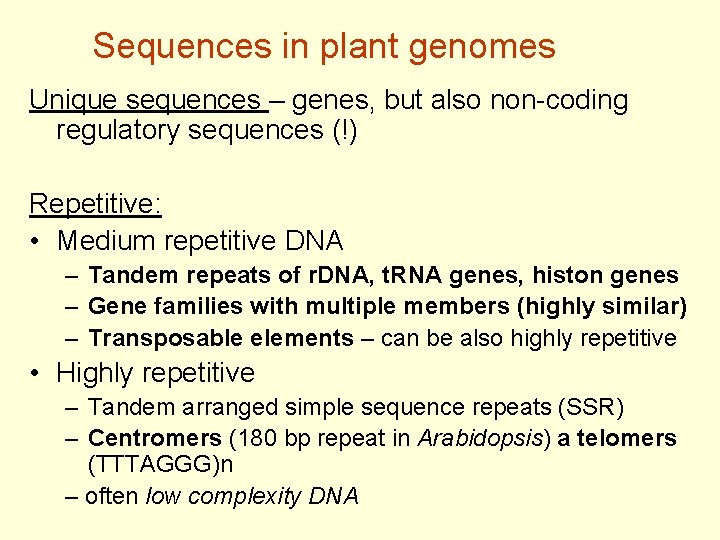 Sequences in plant genomes

Unique sequences – genes, but also non-coding regulatory sequences (!)

Repetitive:
• Medium repetitive DNA
– Tandem repeats of rDNA, tRNA genes, histon genes
– Gene families with multiple members (highly similar)
– Transposable elements – can be also highly repetitive
• Highly repetitive
– Tandem arranged simple sequence repeats (SSR)
– Centromers (180 bp repeat in Arabidopsis) a telomers (TTTAGGG)n
– often low complexity DNA